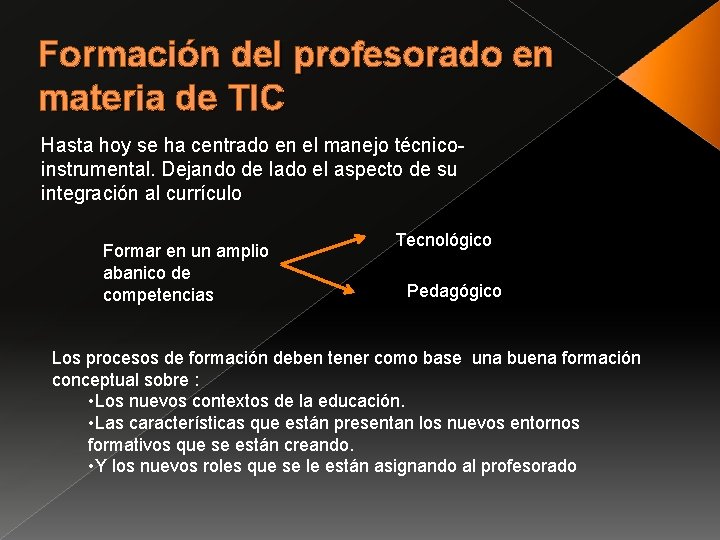 Formación del profesorado en materia de TIC

Hasta hoy se ha centrado en el manejo técnico-instrumental. Dejando de lado el aspecto de su integración al currículo

Formar en un amplio abanico de competencias

Tecnológico

Pedagógico

Los procesos de formación deben tener como base una buena formación conceptual sobre :

•Los nuevos contextos de la educación.

•Las características que están presentan los nuevos entornos formativos que se están creando.

•Y los nuevos roles que se le están asignando al profesorado